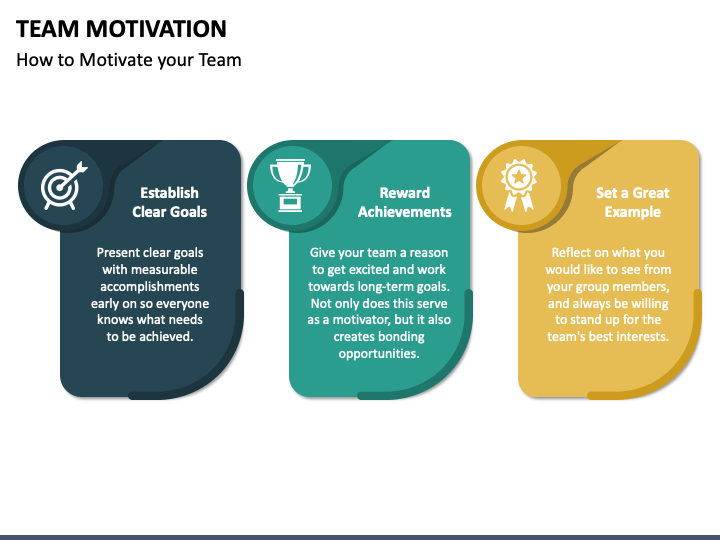 TEAM MOTIVATION

How to Motivate your Team

Establish Clear Goals

Present clear goals with measurable accomplishments early on so everyone knows what needs to be achieved.

Reward Achievements

Give your team a reason to get excited and work towards long-term goals. Not only does this serve as a motivator, but it also creates bonding opportunities.

Set a Great Example

Reflect on what you would like to see from your group members, and always be willing to stand up for the team's best interests.